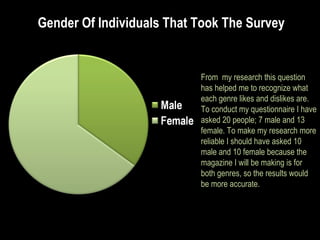 Gender Of Individuals That Took The Survey

Male
Female

From  my research this question has helped me to recognize what each genre likes and dislikes are. To conduct my questionnaire I have asked 20 people; 7 male and 13 female. To make my research more reliable I should have asked 10 male and 10 female because the magazine I will be making is for both genres, so the results would be more accurate.